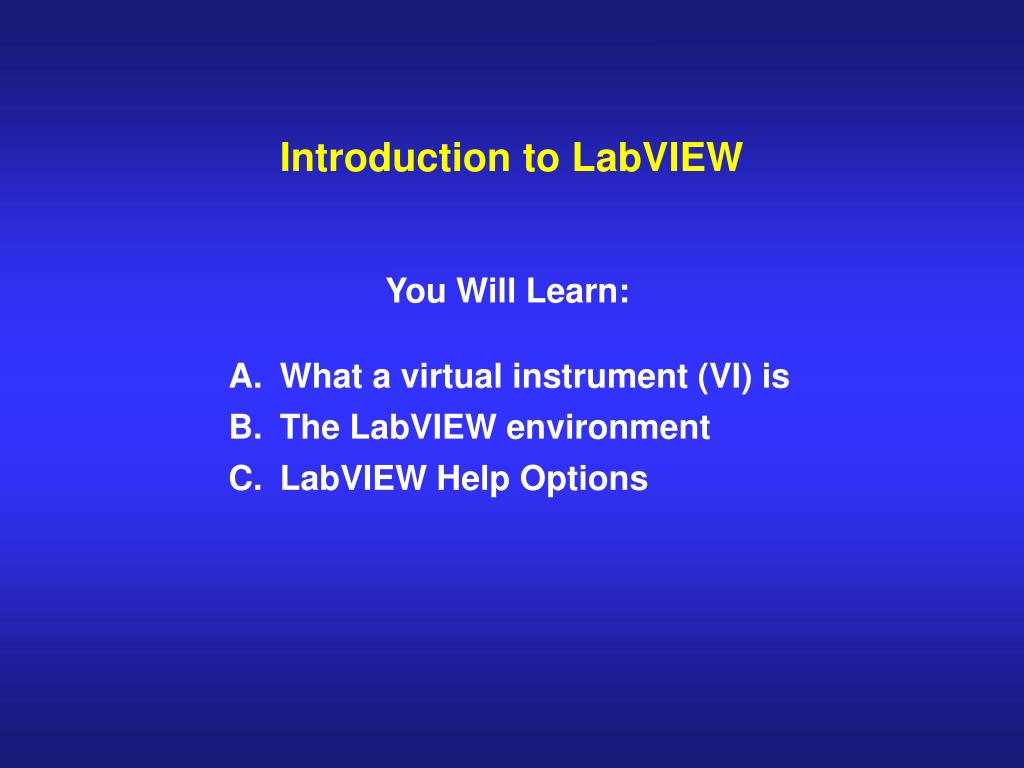 Introduction to LabVIEW

You Will Learn:

A. What a virtual instrument (VI) is
B. The LabVIEW environment
C. LabVIEW Help Options